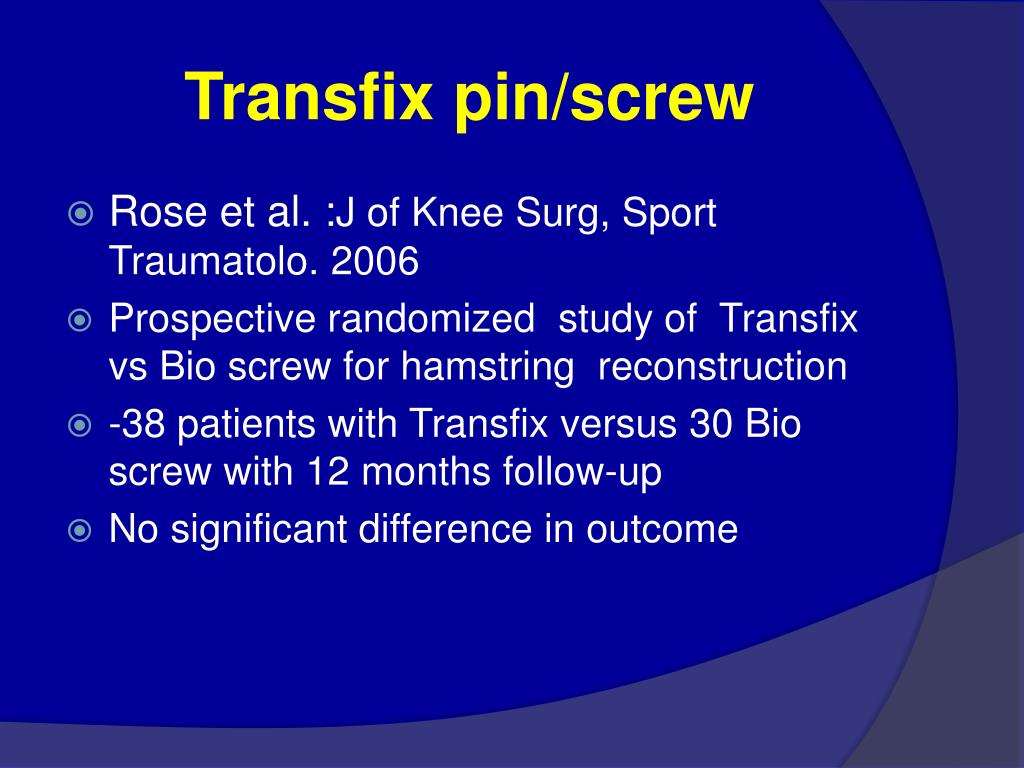 Transfix pin/screw

Rose et al. :J of Knee Surg, Sport Traumatolo. 2006

Prospective randomized study of Transfix vs Bio screw for hamstring reconstruction

-38 patients with Transfix versus 30 Bio screw with 12 months follow-up

No significant difference in outcome